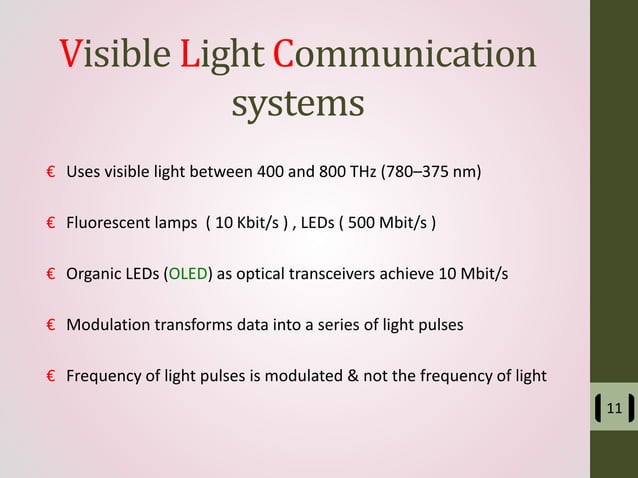 Visible Light Communication systems

€ Uses visible light between 400 and 800 THz (780–375 nm)

€ Fluorescent lamps ( 10 Kbit/s ) , LEDs ( 500 Mbit/s )

€ Organic LEDs (OLED) as optical transceivers achieve 10 Mbit/s

€ Modulation transforms data into a series of light pulses

€ Frequency of light pulses is modulated & not the frequency of light

11